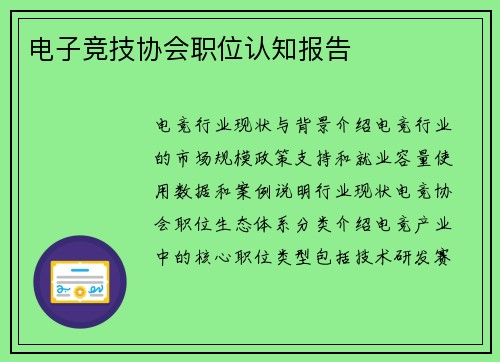 电子竞技协会职位认知报告

电竞行业现状与背景介绍电竞行业的市场规模政策支持和就业容量使用数据和案例说明行业现状电竞协会职位生态体系分类介绍电竞产业中的核心职位类型包括技术研发赛